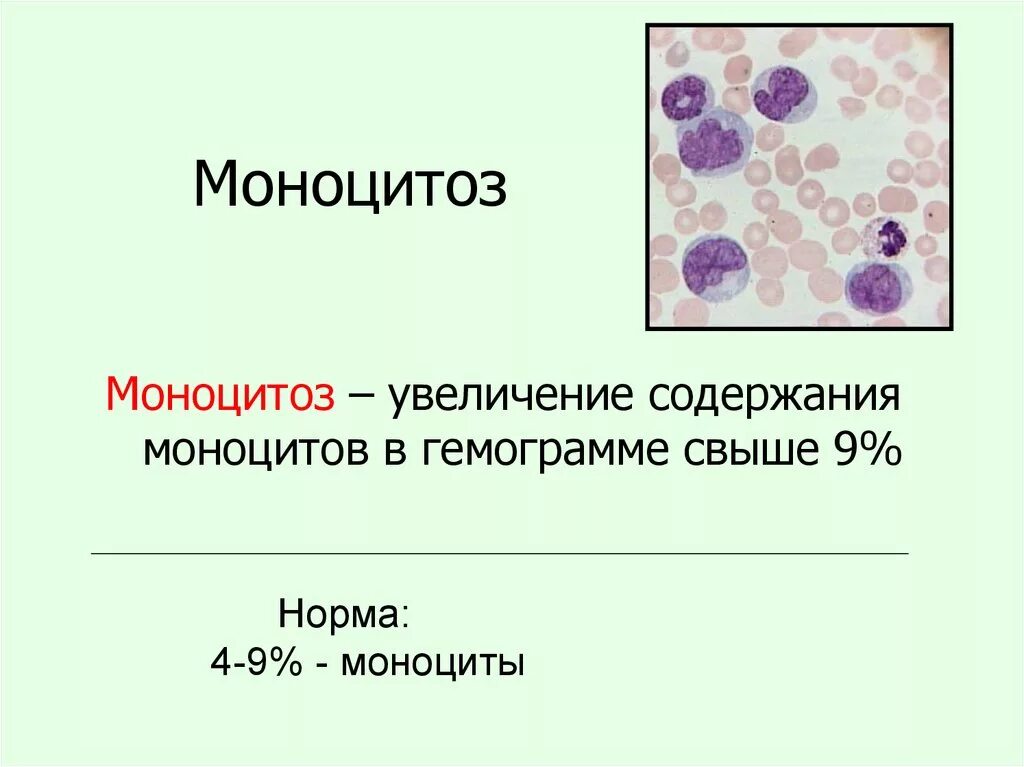 Моноцитоз

Моноцитоз – увеличение содержания моноцитов в гемограмме свыше 9%

Норма:
4-9% - моноциты